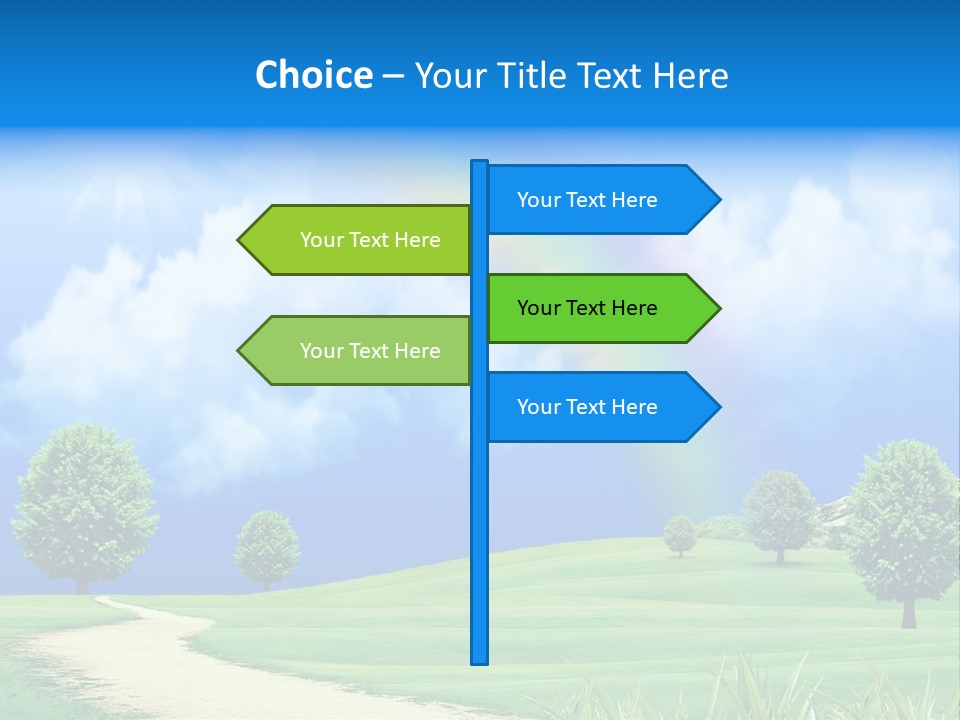 Choice – Your Title Text Here

Your Text Here

Your Text Here

Your Text Here

Your Text Here

Your Text Here